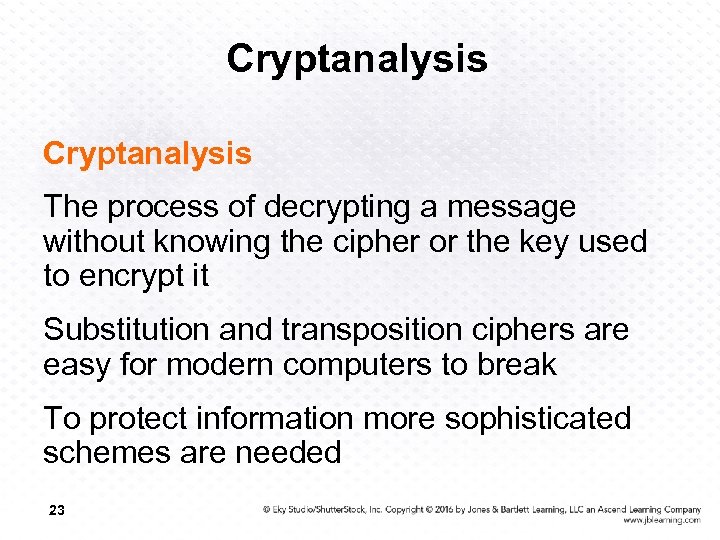 Cryptanalysis

Cryptanalysis

The process of decrypting a message without knowing the cipher or the key used to encrypt it

Substitution and transposition ciphers are easy for modern computers to break

To protect information more sophisticated schemes are needed

23

© Eky Studio/ShutterStock, Inc. Copyright © 2016 by Jones & Bartlett Learning, LLC an Ascend Learning Company
www.jblearning.com